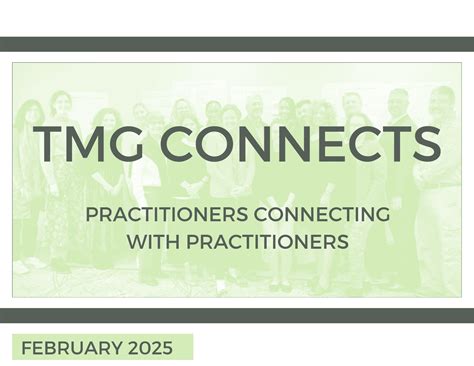 TMG CONNECTS

PRACTITIONERS CONNECTING WITH PRACTITIONERS

FEBRUARY 2025